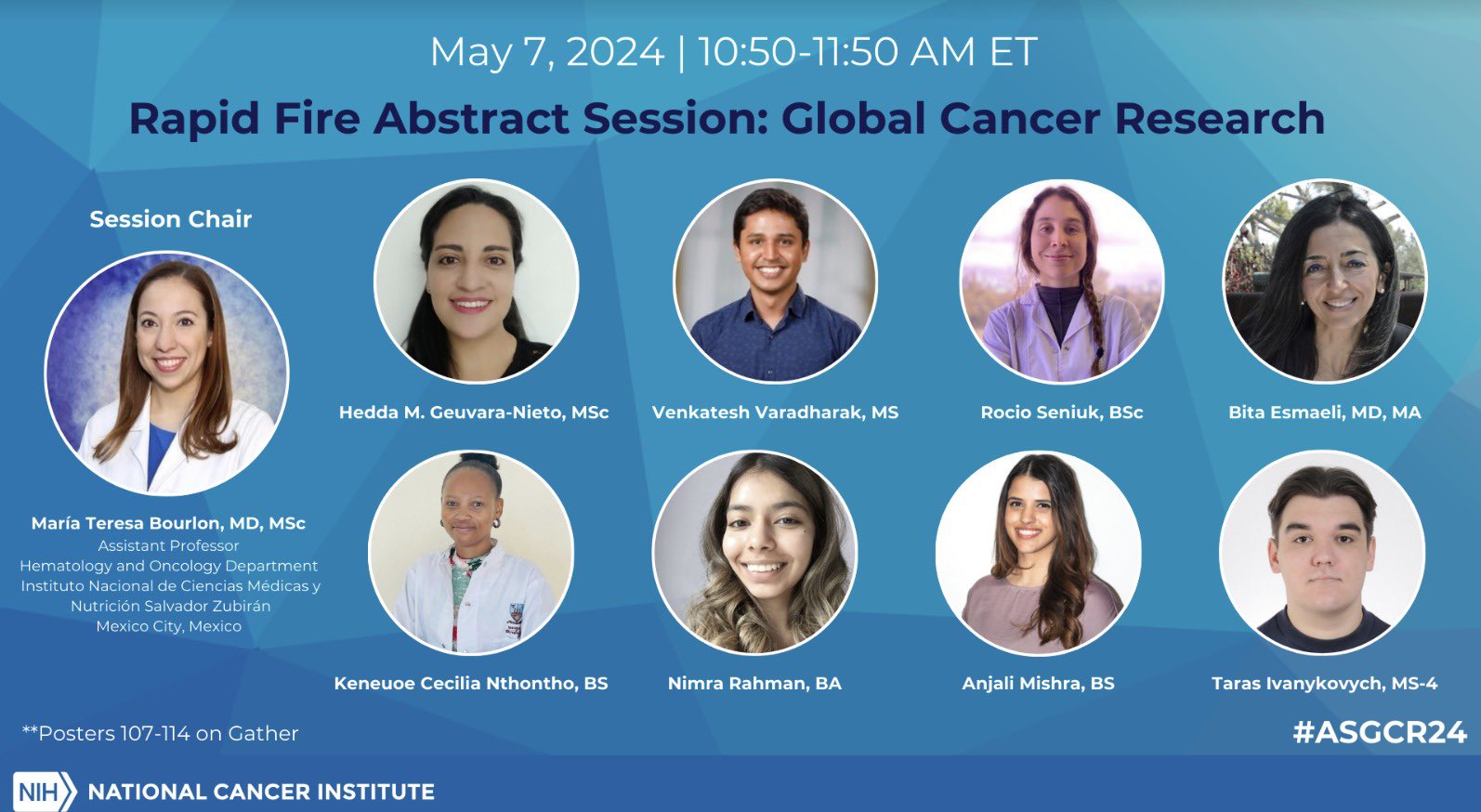 May 7, 2024 | 10:50-11:50 AM ET

Rapid Fire Abstract Session: Global Cancer Research

Session Chair

María Teresa Bourlon, MD, MSc
Assistant Professor
Hematology and Oncology Department
Instituto Nacional de Ciencias Médicas y Nutrición Salvador Zubirán
Mexico City, Mexico

Hedda M. Geuvara-Nieto, MSc

Venkatesh Varadharak, MS

Rocio Seniuk, BSc

Bita Esmaeli, MD, MA

Keneuoe Cecilia Nthontho, BS

Nimra Rahman, BA

Anjali Mishra, BS

Taras Ivanykovych, MS-4

**Posters 107-114 on Gather

#ASGCR24

NIH NATIONAL CANCER INSTITUTE